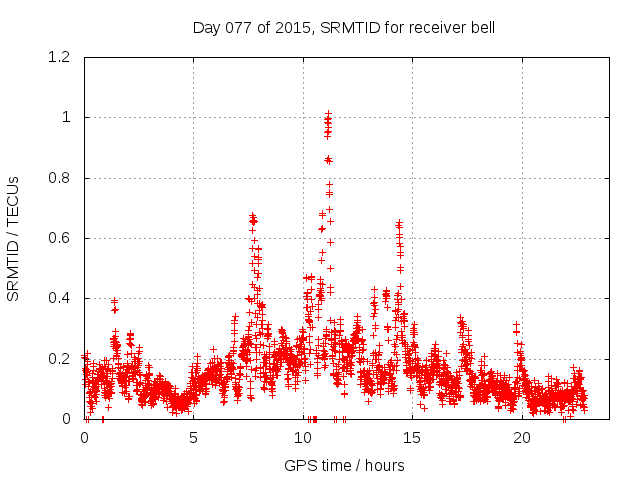 Day 077 of 2015, SRMTID for receiver bell

SRMTID / TECUs

1.2
1
0.8
0.6
0.4
0.2
0

0
5
10
15
20

GPS time / hours